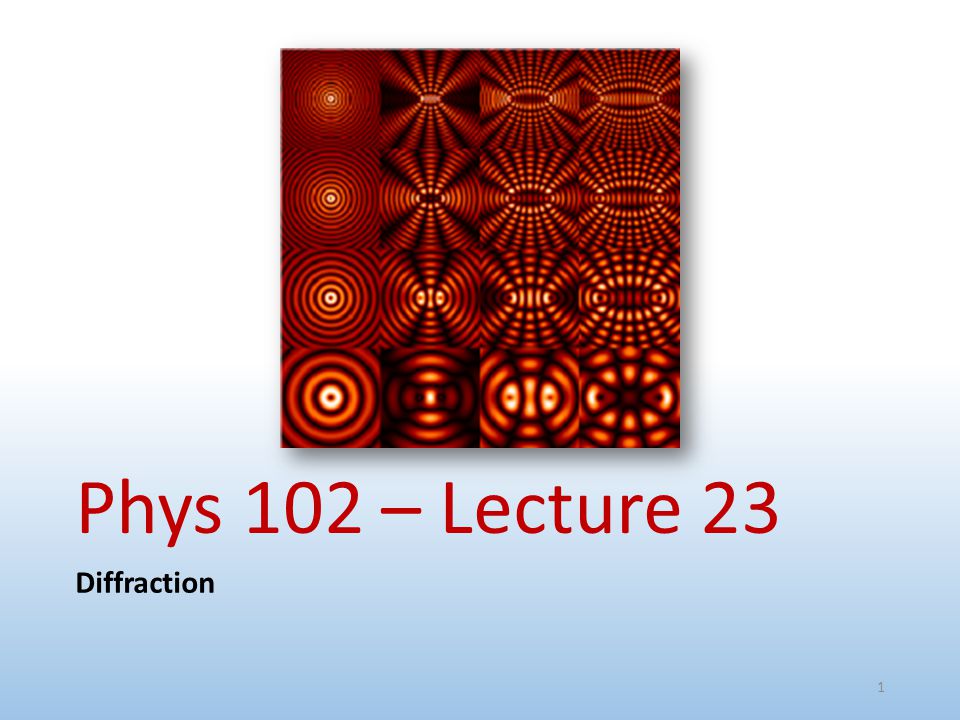 Phys 102 – Lecture 23

Diffraction

1